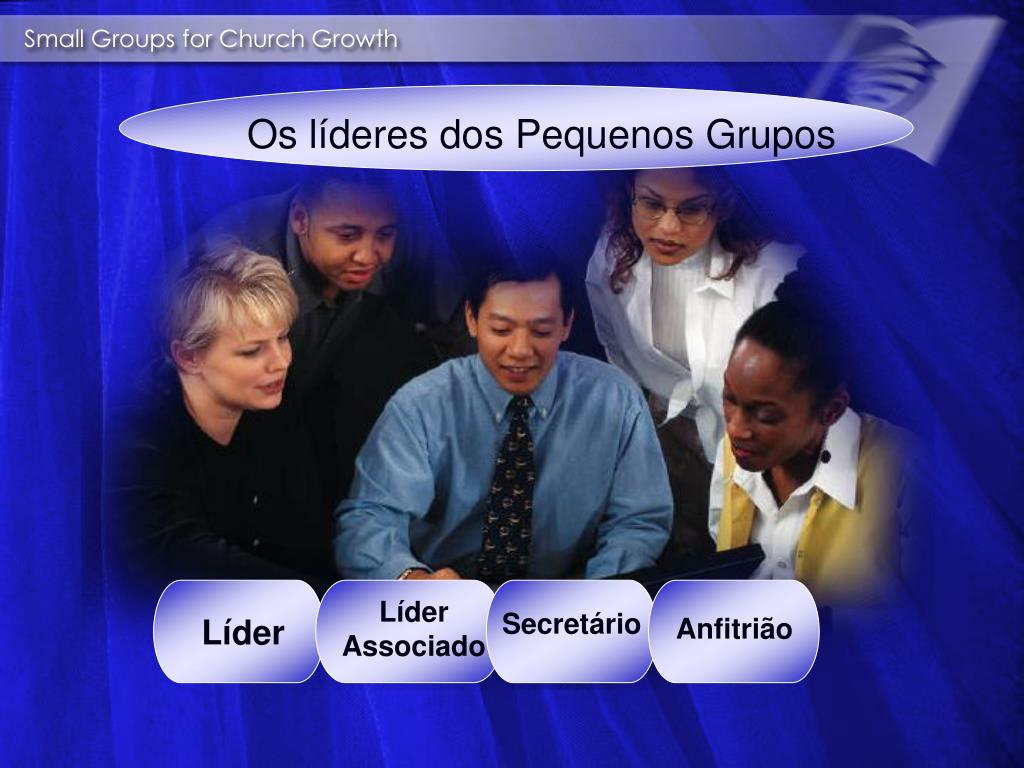 Small Groups for Church Growth

Os líderes dos Pequenos Grupos

Líder

Líder Associado

Secretário

Anfitrião